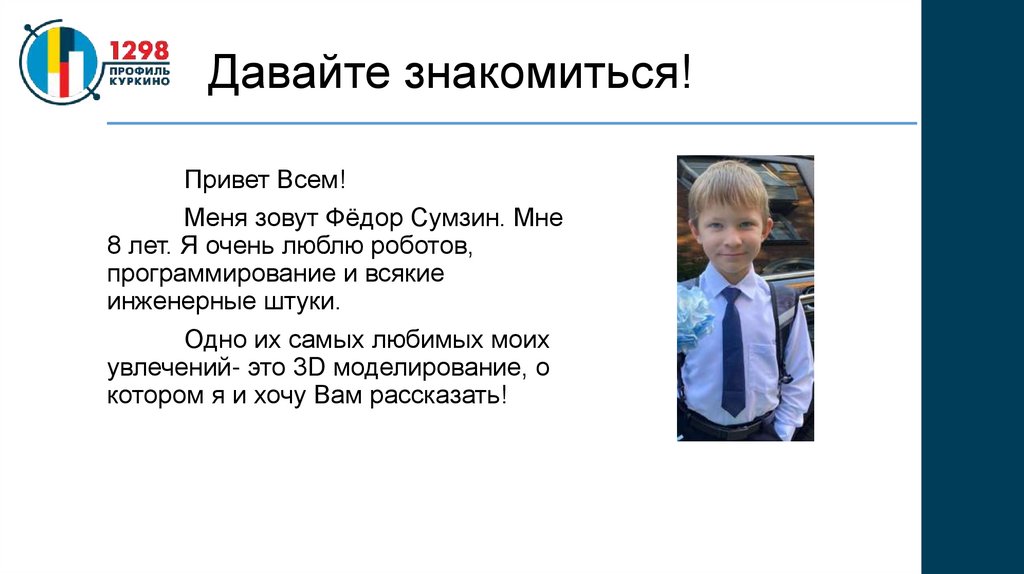 1298
ПРОФИЛЬ
КУРКИНО

Давайте знакомиться!

Привет Всем!

Меня зовут Фёдор Сумзин. Мне 8 лет. Я очень люблю роботов, программирование и всякие инженерные штуки.

Одно их самых любимых моих увлечений- это 3D моделирование, о котором я и хочу Вам рассказать!